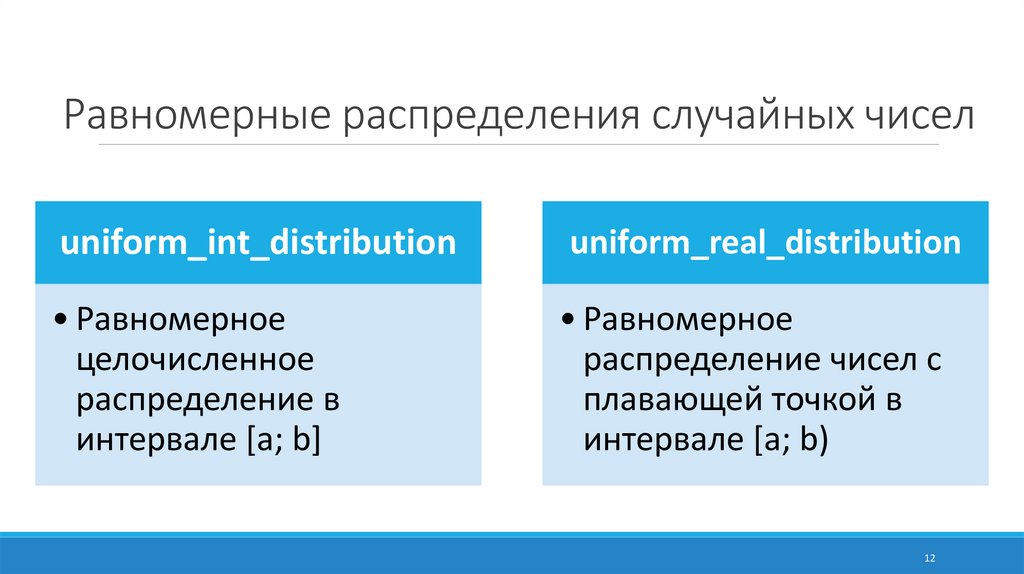 Равномерные распределения случайных чисел

uniform_int_distribution

• Равномерное целочисленное распределение в интервале [a; b]

uniform_real_distribution

• Равномерное распределение чисел с плавающей точкой в интервале [a; b)

12